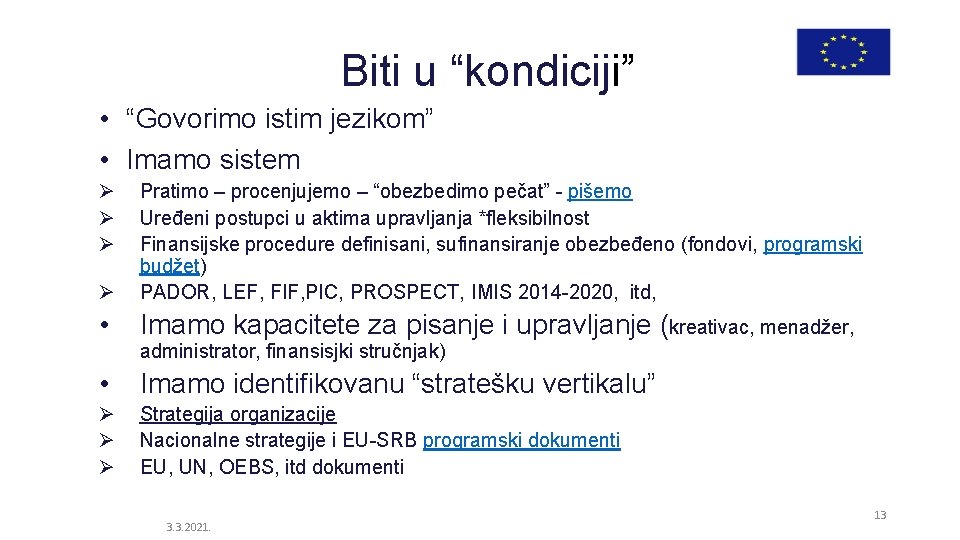 Biti u “kondiciji”

• “Govorimo istim jezikom”
• Imamo sistem

➢ Pratimo – procenjujemo – “obezbedimo pečat” - pišemo
➢ Uređeni postupci u aktima upravljanja *fleksibilnost
➢ Finansijske procedure definisani, sufinansiranje obezbeđeno (fondovi, programski budžet)
➢ PADOR, LEF, FIF,PIC, PROSPECT, IMIS 2014-2020, itd,

• Imamo kapacitete za pisanje i upravljanje (kreativac, menadžer, administrator, finansisjki stručnjak)

• Imamo identifikovanu “stratešku vertikalu”

➢ Strategija organizacije
➢ Nacionalne strategije i EU-SRB programski dokumenti
➢ EU, UN, OEBS, itd dokumenti

3.3.2021.

13